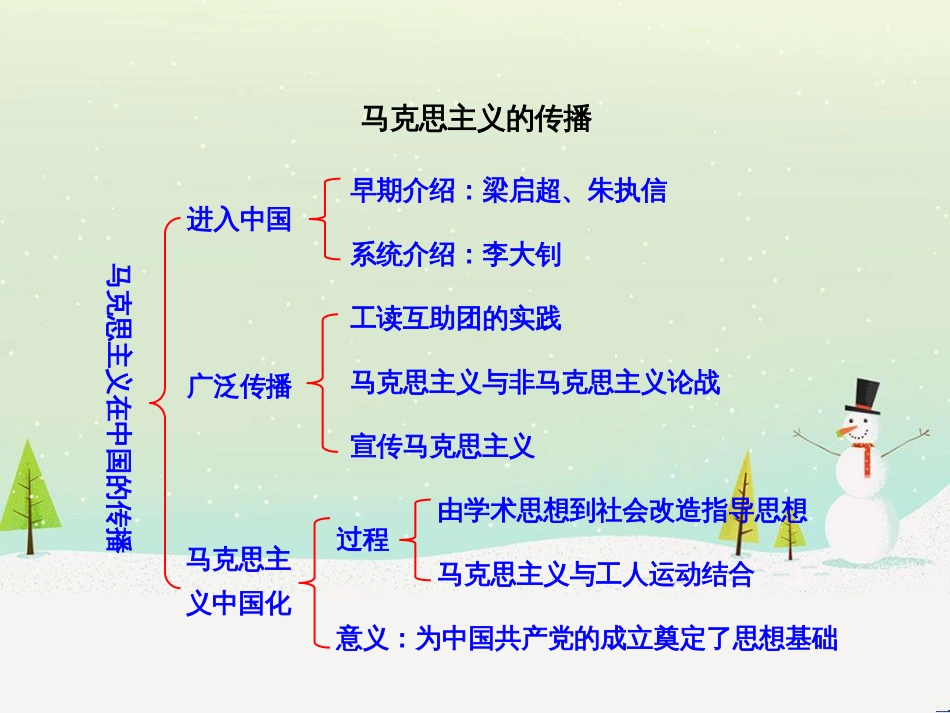 马克思主义的传播

马克思主义在中国的传播

进入中国

早期介绍：梁启超、朱执信

系统介绍：李大钊

广泛传播

工读互助团的实践

马克思主义与非马克思主义论战

宣传马克思主义

马克思主义中国化

过程

由学术思想到社会改造指导思想

马克思主义与工人运动结合

意义：为中国共产党的成立奠定了思想基础